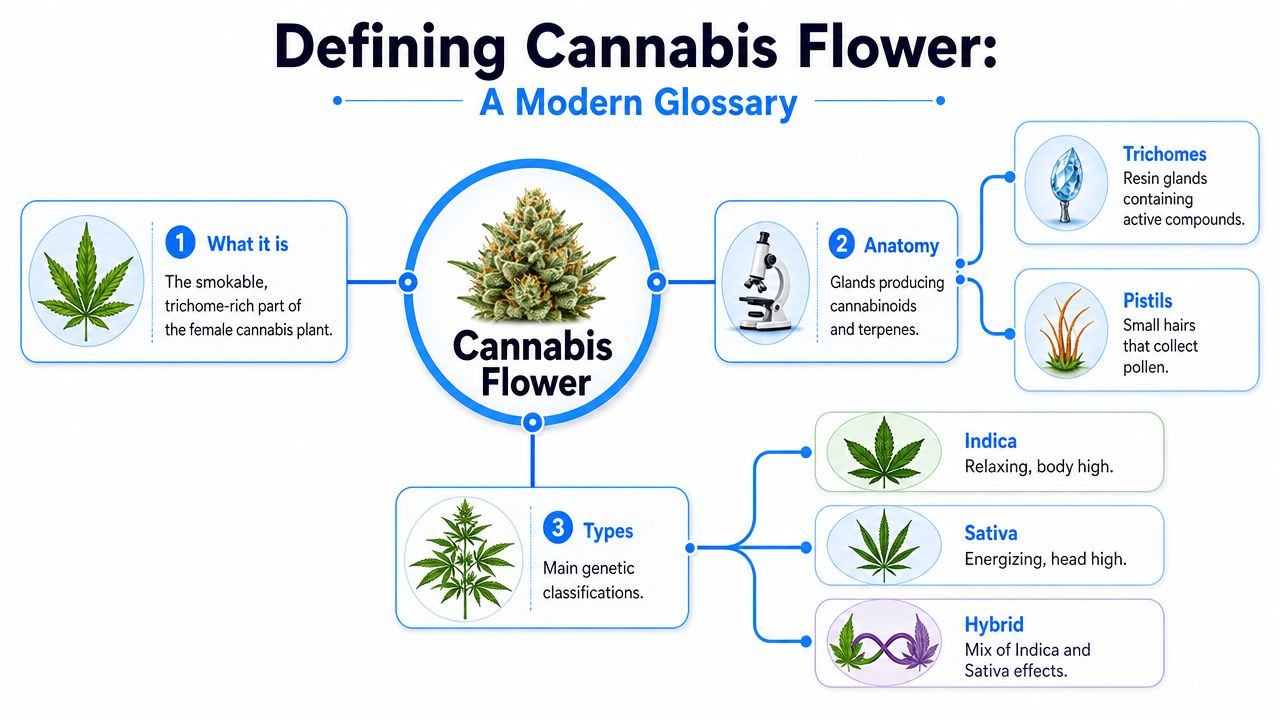 Defining Cannabis Flower:

A Modern Glossary

1 What it is

The smokable, trichome-rich part of the female cannabis plant.

Cannabis Flower

2 Anatomy

Glands producing cannabinoids and terpenes.

Trichomes

Resin glands containing active compounds.

Pistils

Small hairs that collect pollen.

3 Types

Main genetic classifications.

Indica

Relaxing, body high.

Sativa

Energizing, head high.

Hybrid

Mix of Indica and Sativa effects.